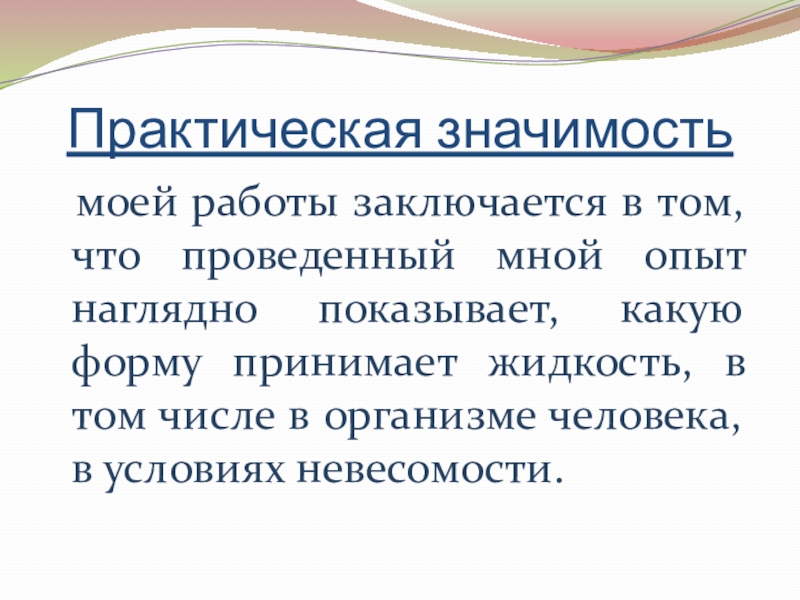 Практическая значимость

моей работы заключается в том, что проведенный мной опыт наглядно показывает, какую форму принимает жидкость, в том числе в организме человека, в условиях невесомости.